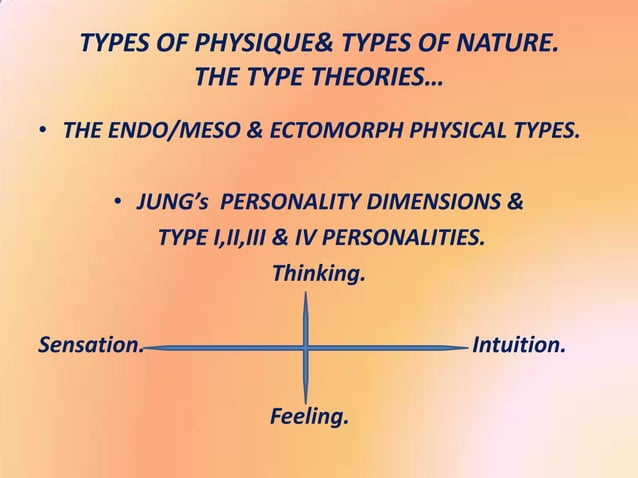 TYPES OF PHYSIQUE& TYPES OF NATURE.
THE TYPE THEORIES…

• THE ENDO/MESO & ECTOMORPH PHYSICAL TYPES.

• JUNG's PERSONALITY DIMENSIONS & TYPE I,II,III & IV PERSONALITIES.

Thinking.

Sensation.

Intuition.

Feeling.